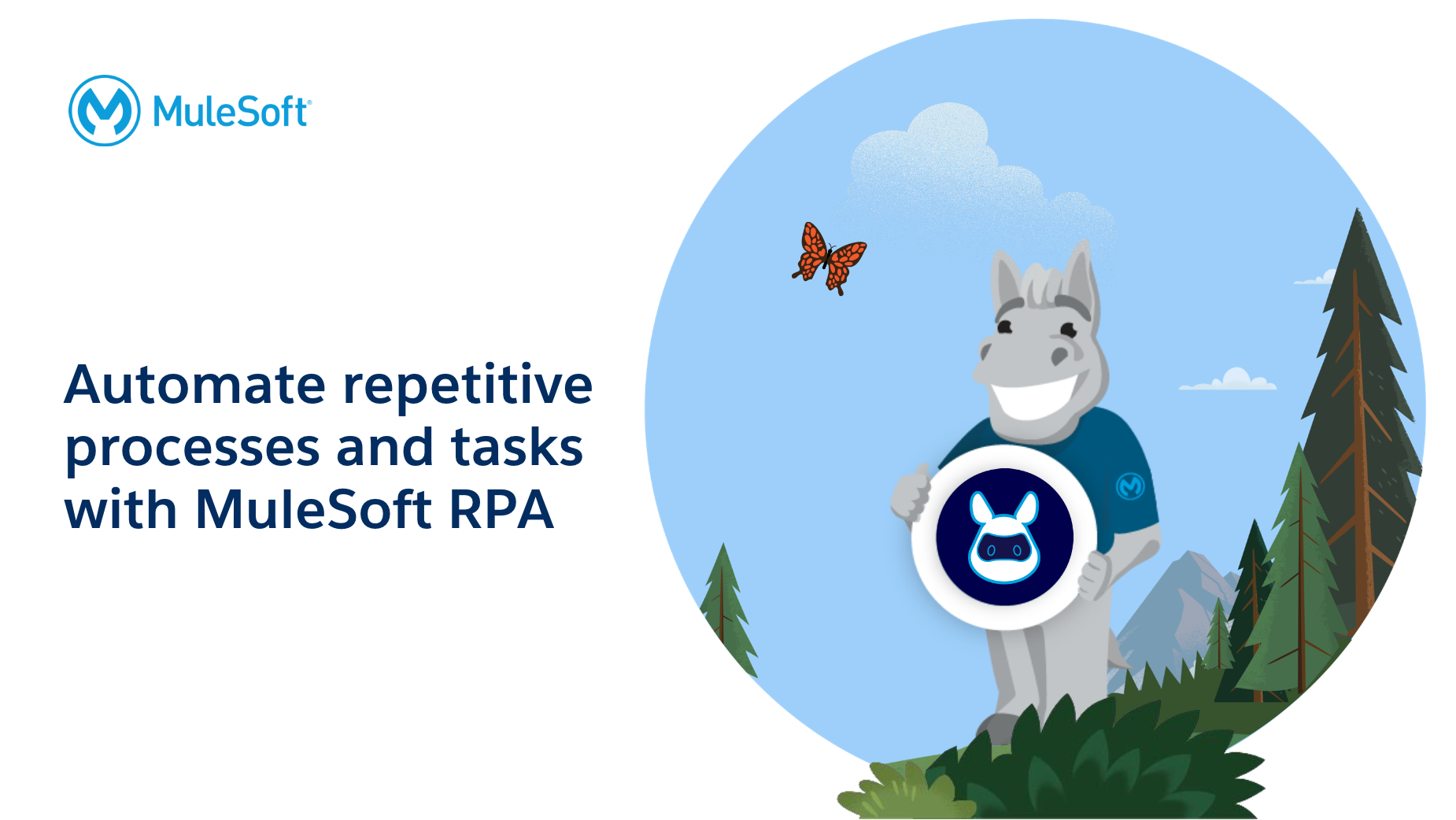 MuleSoft®

Automate repetitive processes and tasks with MuleSoft RPA